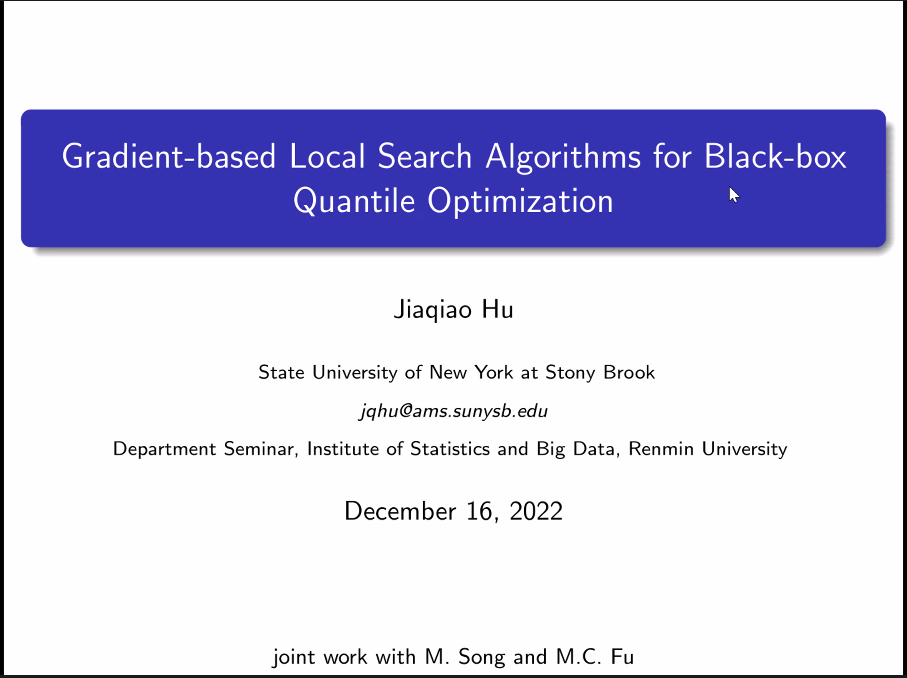 Gradient-based Local Search Algorithms for Black-box Quantile Optimization

Jiaqiao Hu

State University of New York at Stony Brook

jqhu@ams.sunysb.edu

Department Seminar, Institute of Statistics and Big Data, Renmin University

December 16, 2022

joint work with M. Song and M.C. Fu